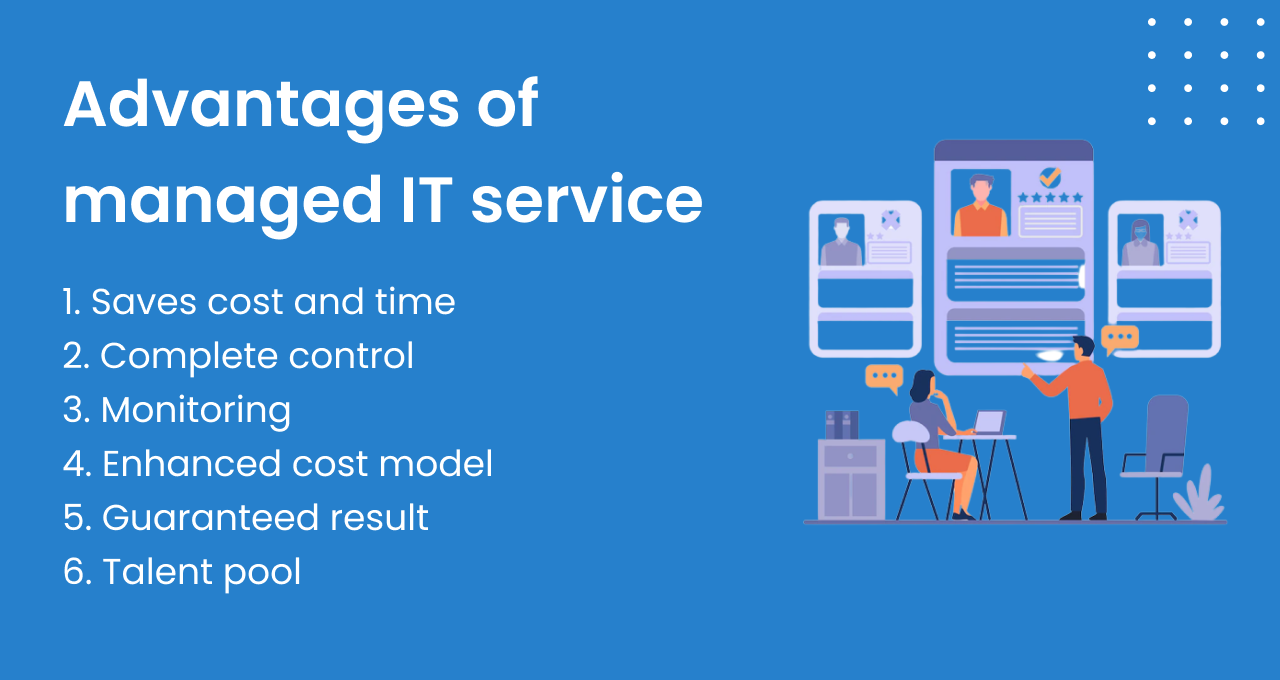 Advantages of managed IT service

1. Saves cost and time
2. Complete control
3. Monitoring
4. Enhanced cost model
5. Guaranteed result
6. Talent pool